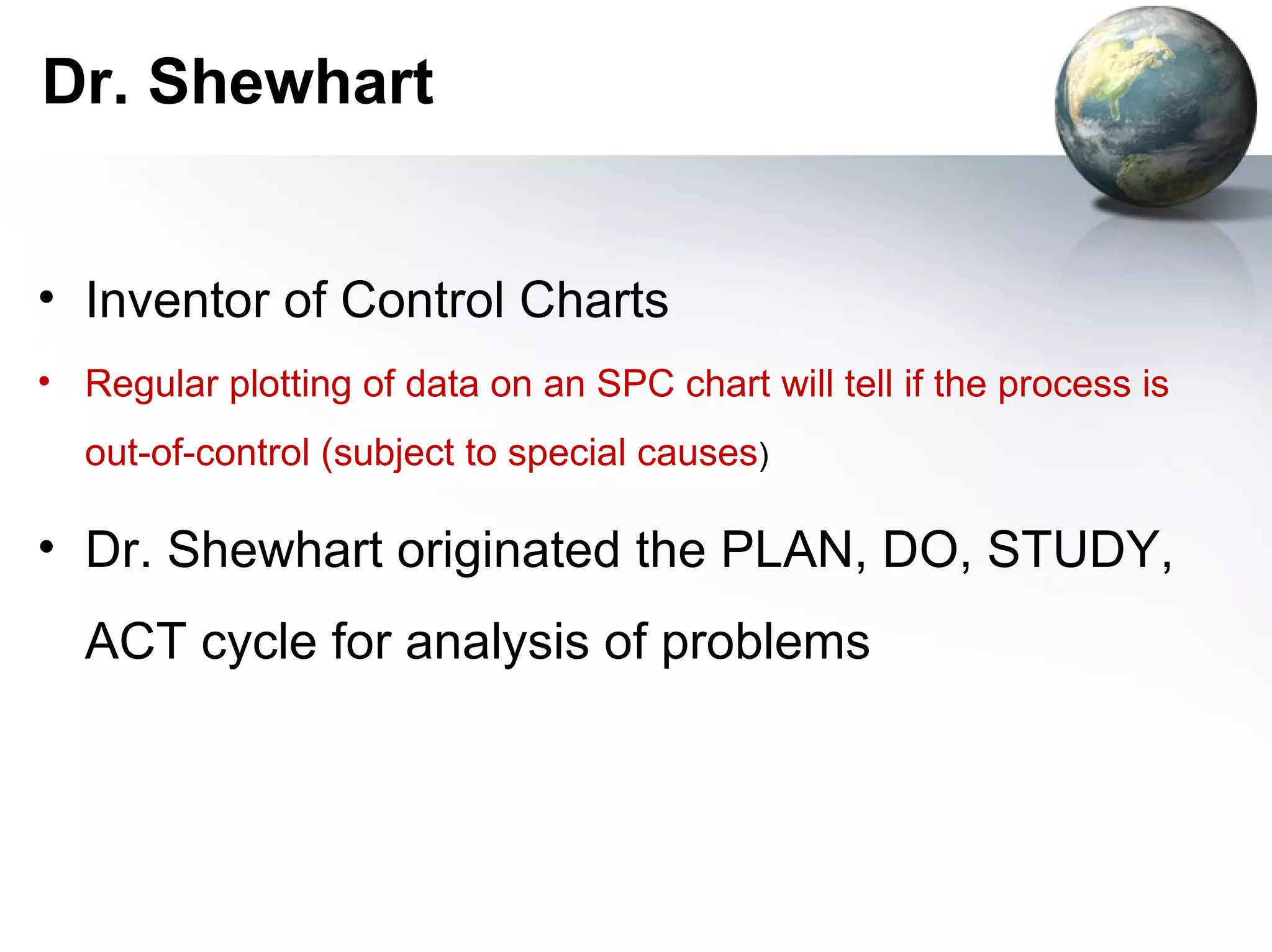 Dr. Shewhart

• Inventor of Control Charts

• Regular plotting of data on an SPC chart will tell if the process is out-of-control (subject to special causes)

• Dr. Shewhart originated the PLAN, DO, STUDY, ACT cycle for analysis of problems